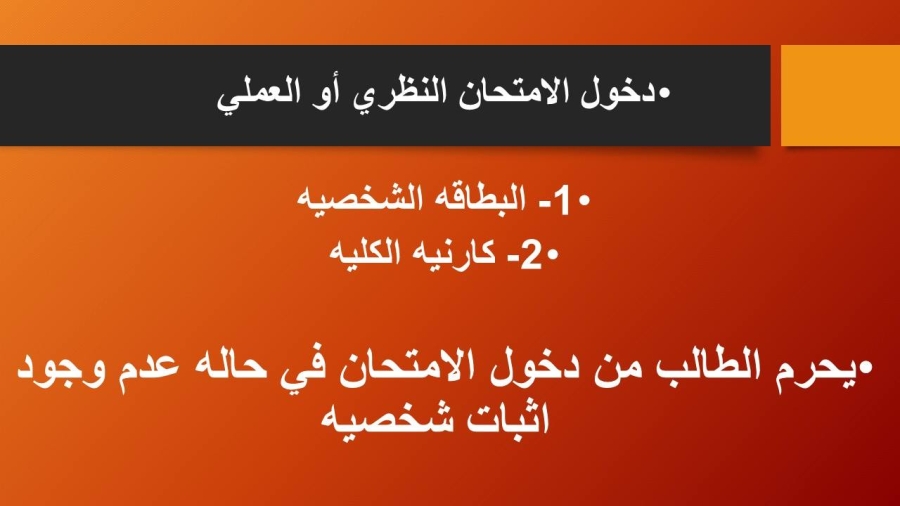 •دخول الامتحان النظري أو العملي

•1- البطاقه الشخصيه
•2- كارنيه الكليه

•يحرم الطالب من دخول الامتحان في حاله عدم وجود اثبات شخصيه